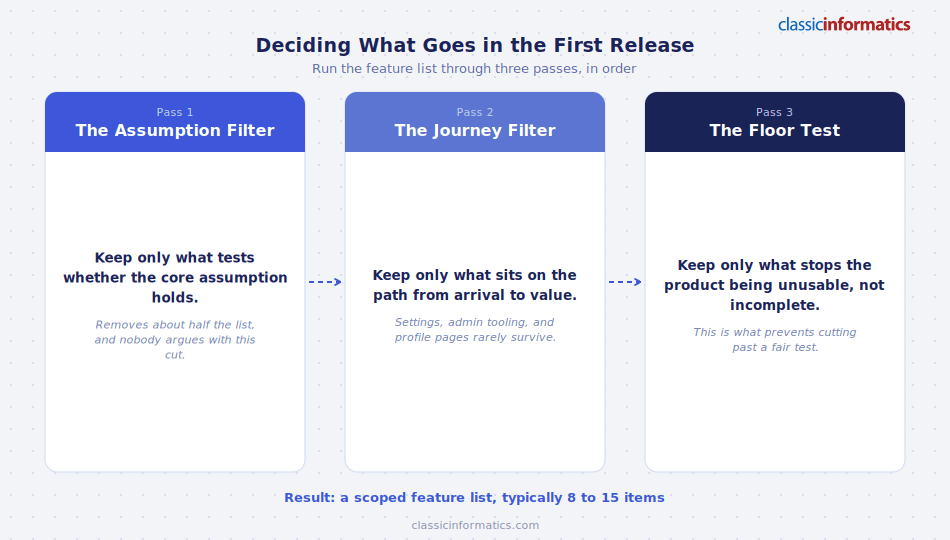 classicinformatics

Deciding What Goes in the First Release

Run the feature list through three passes, in order

Pass 1
The Assumption Filter

Keep only what tests whether the core assumption holds.

Removes about half the list, and nobody argues with this cut.

Pass 2
The Journey Filter

Keep only what sits on the path from arrival to value.

Settings, admin tooling, and profile pages rarely survive.

Pass 3
The Floor Test

Keep only what stops the product being unusable, not incomplete.

This is what prevents cutting past a fair test.

Result: a scoped feature list, typically 8 to 15 items

classicinformatics.com